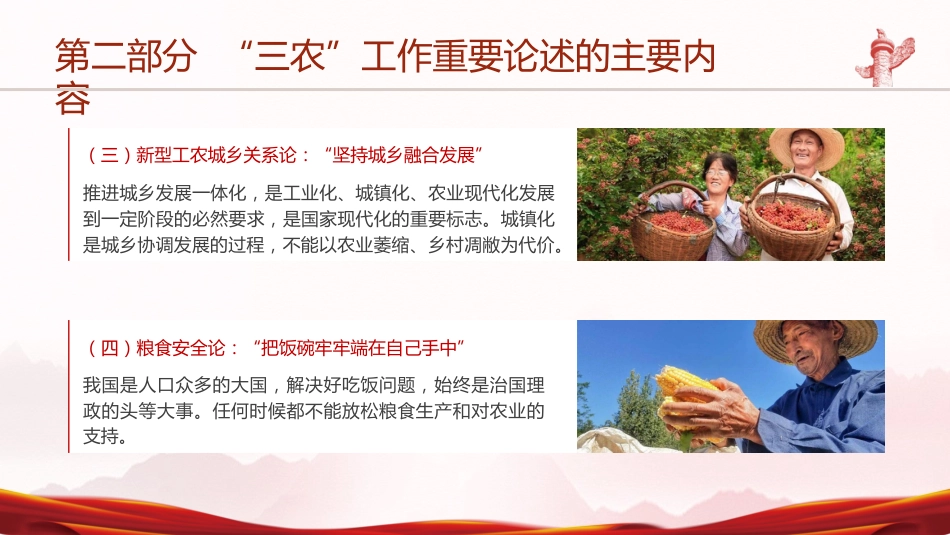 第二部分 “三农”工作重要论述的主要内容

（三）新型工农城乡关系论：“坚持城乡融合发展”

推进城乡发展一体化，是工业化、城镇化、农业现代化发展到一定阶段的必然要求，是国家现代化的重要标志。城镇化是城乡协调发展的过程，不能以农业萎缩、乡村凋敝为代价。

（四）粮食安全论：“把饭碗牢牢端在自己手中”

我国是人口众多的大国，解决好吃饭问题，始终是治国理政的头等大事。任何时候都不能放松粮食生产和对农业的支持。